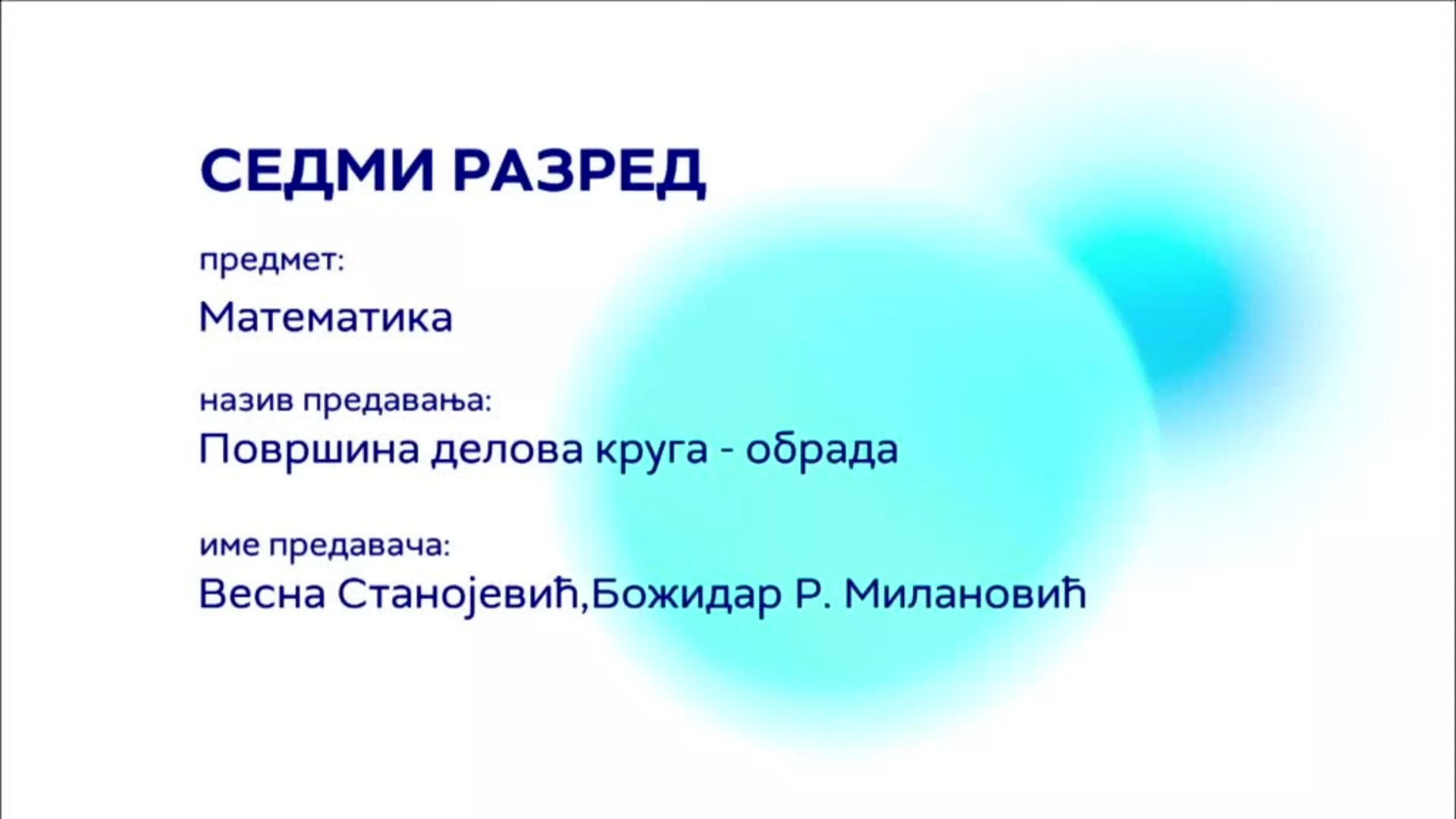 СЕДМИ РАЗРЕД

предмет:

Математика

назив предавања:

Површина делова круга - обрада

име предавача:

Весна Станојевић,Божидар Р. Милановић